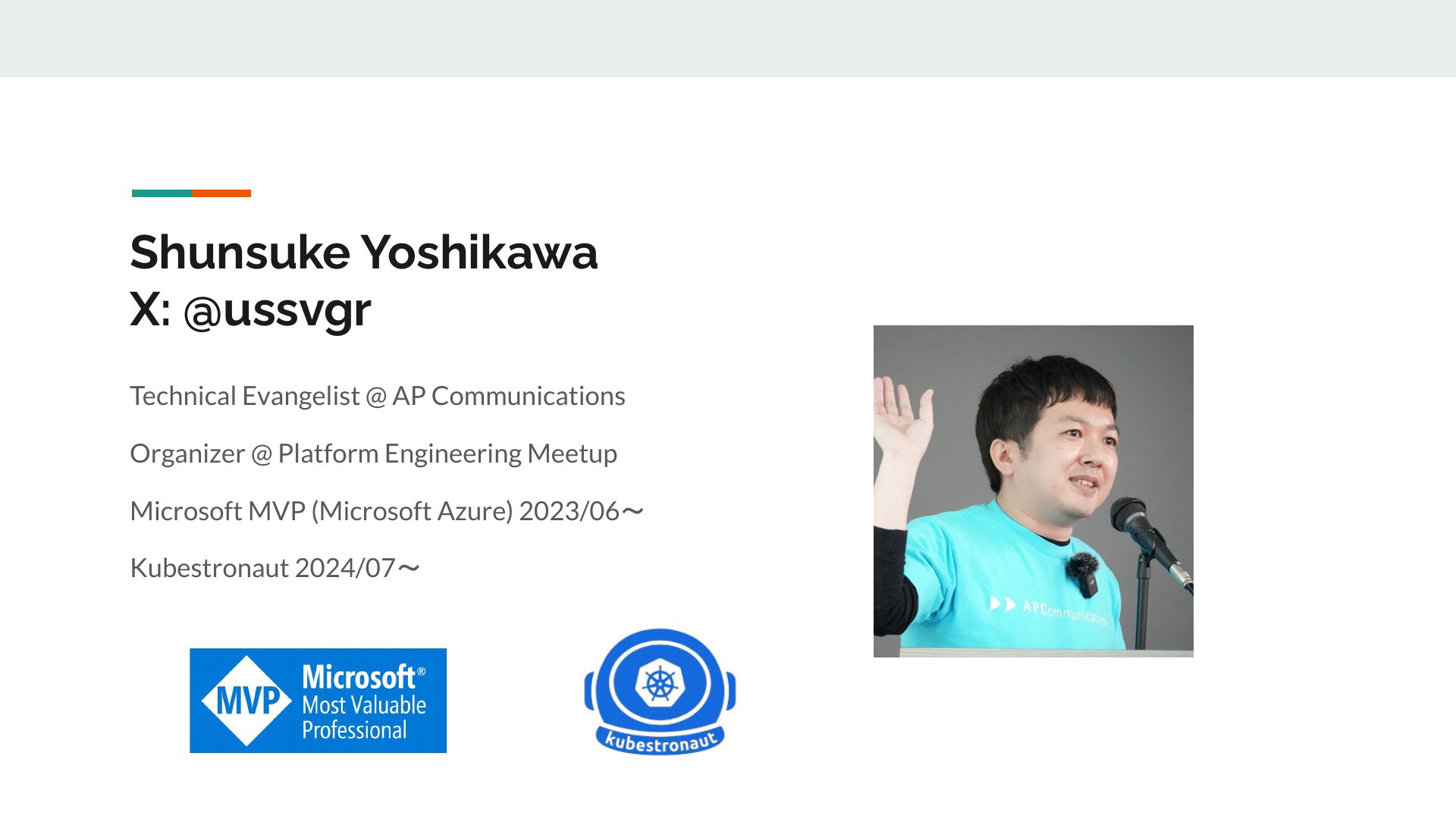 Shunsuke Yoshikawa
X: @ussvgr

Technical Evangelist @ AP Communications

Organizer @ Platform Engineering Meetup

Microsoft MVP (Microsoft Azure) 2023/06〜

Kubestronaut 2024/07〜

MVP Microsoft® Most Valuable Professional

kubestronaut

APCommunications